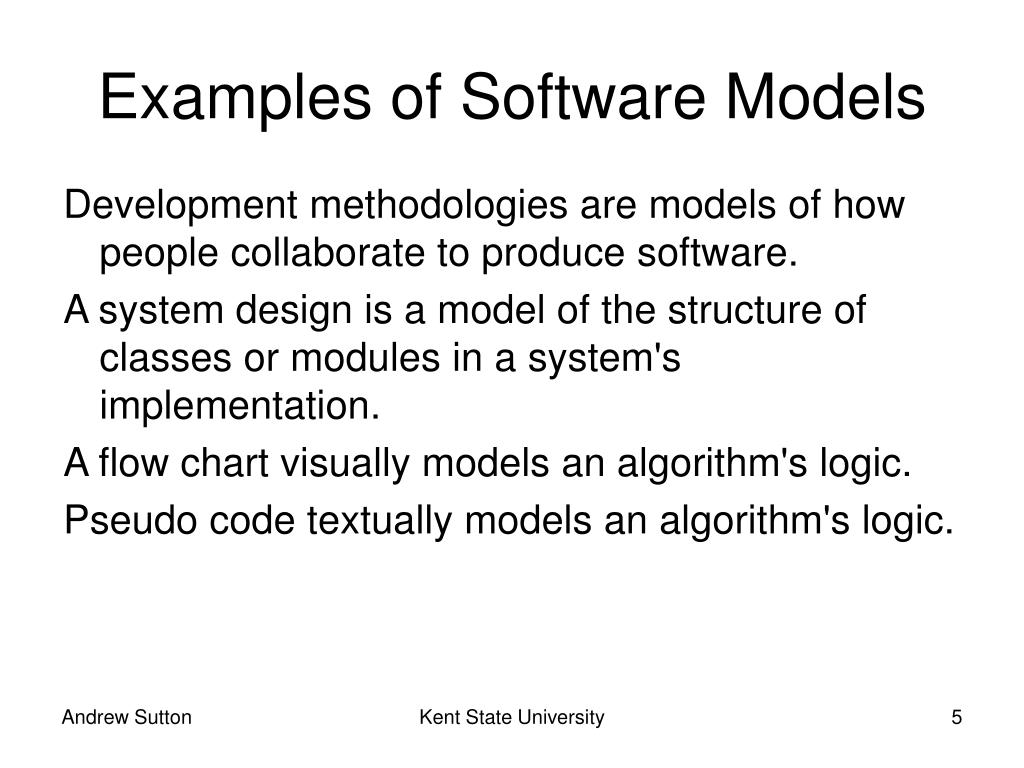 Examples of Software Models

Development methodologies are models of how people collaborate to produce software.

A system design is a model of the structure of classes or modules in a system's implementation.

A flow chart visually models an algorithm's logic.

Pseudo code textually models an algorithm's logic.

Andrew Sutton

Kent State University

5